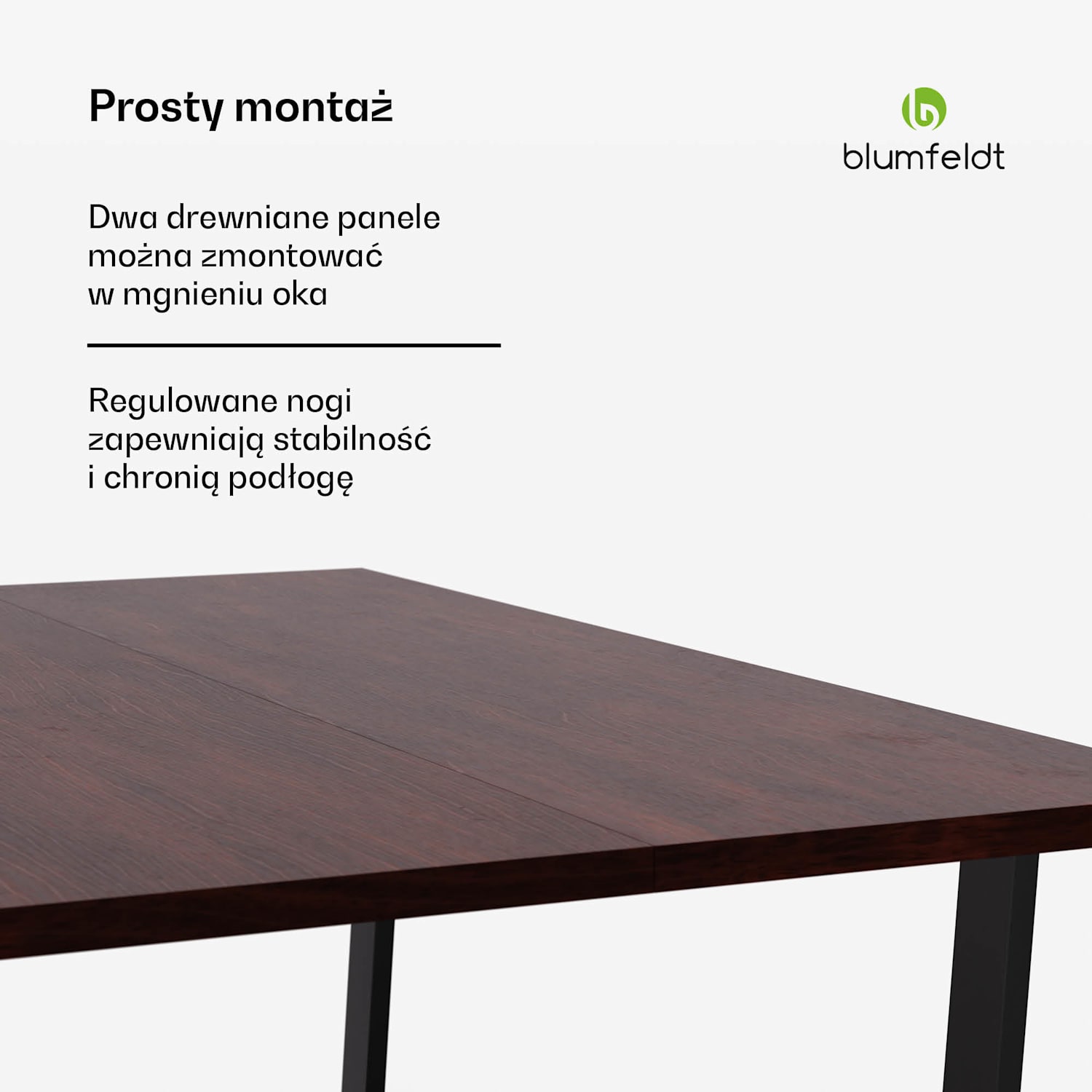 Prosty montaż

blumfeldt

Dwa drewniane panele można zmontować w mgnieniu oka

Regulowane nogi zapewniają stabilność i chronią podłogę